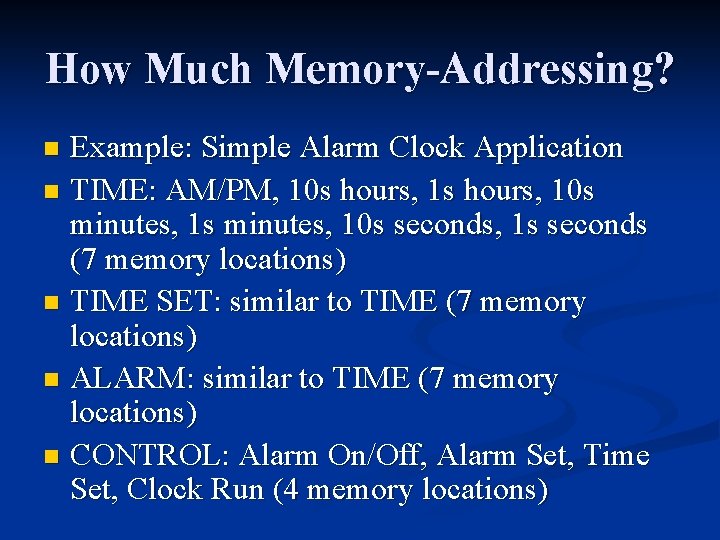 How Much Memory-Addressing?

- Example: Simple Alarm Clock Application
- TIME: AM/PM, 10s hours, 1s hours, 10s minutes, 1s minutes, 10s seconds, 1s seconds (7 memory locations)
- TIME SET: similar to TIME (7 memory locations)
- ALARM: similar to TIME (7 memory locations)
- CONTROL: Alarm On/Off, Alarm Set, Time Set, Clock Run (4 memory locations)